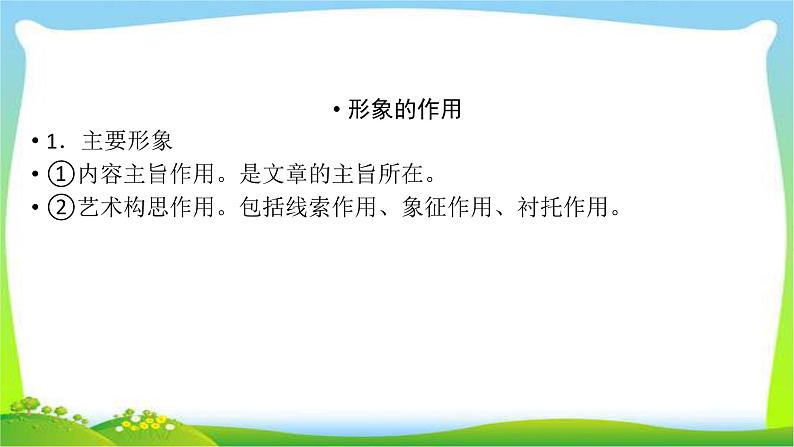 • 形象的作用

• 1．主要形象

• ①内容主旨作用。是文章的主旨所在。

• ②艺术构思作用。包括线索作用、象征作用、衬托作用。